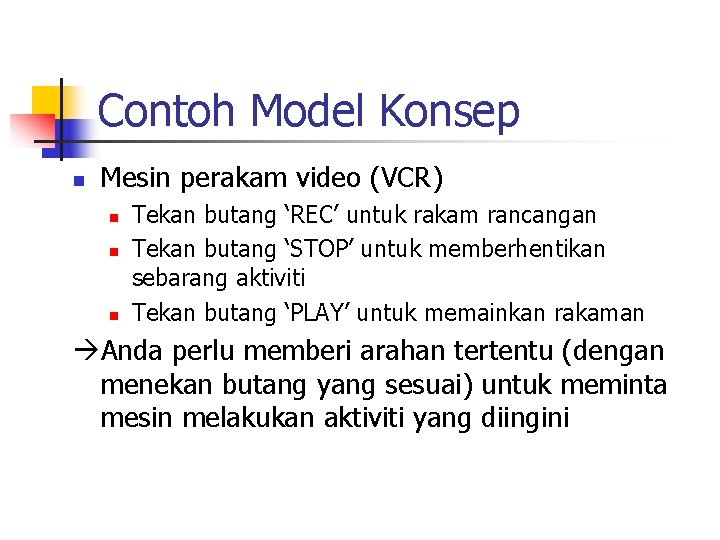 Contoh Model Konsep

Mesin perakam video (VCR)

Tekan butang ‘REC’ untuk rakam rancangan

Tekan butang ‘STOP’ untuk memberhentikan sebarang aktiviti

Tekan butang ‘PLAY’ untuk memainkan rakaman

→Anda perlu memberi arahan tertentu (dengan menekan butang yang sesuai) untuk meminta mesin melakukan aktiviti yang diingini